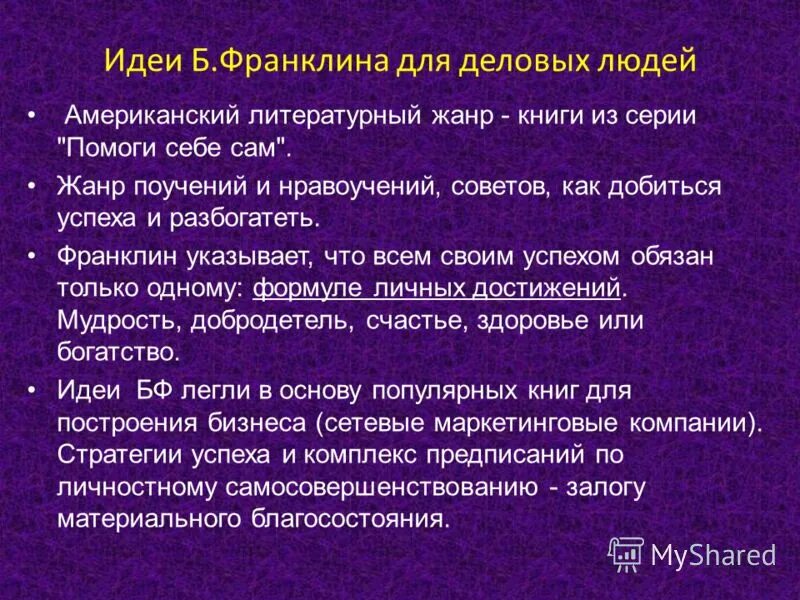 Идеи Б.Франклина для деловых людей

• Американский литературный жанр - книги из серии "Помоги себе сам".

• Жанр поучений и нравоучений, советов, как добиться успеха и разбогатеть.

• Франклин указывает, что всем своим успехом обязан только одному: формуле личных достижений. Мудрость, добродетель, счастье, здоровье или богатство.

• Идеи БФ легли в основу популярных книг для построения бизнеса (сетевые маркетинговые компании). Стратегии успеха и комплекс предписаний по личностному самосовершенствованию - залогу материального благосостояния.

MyShared